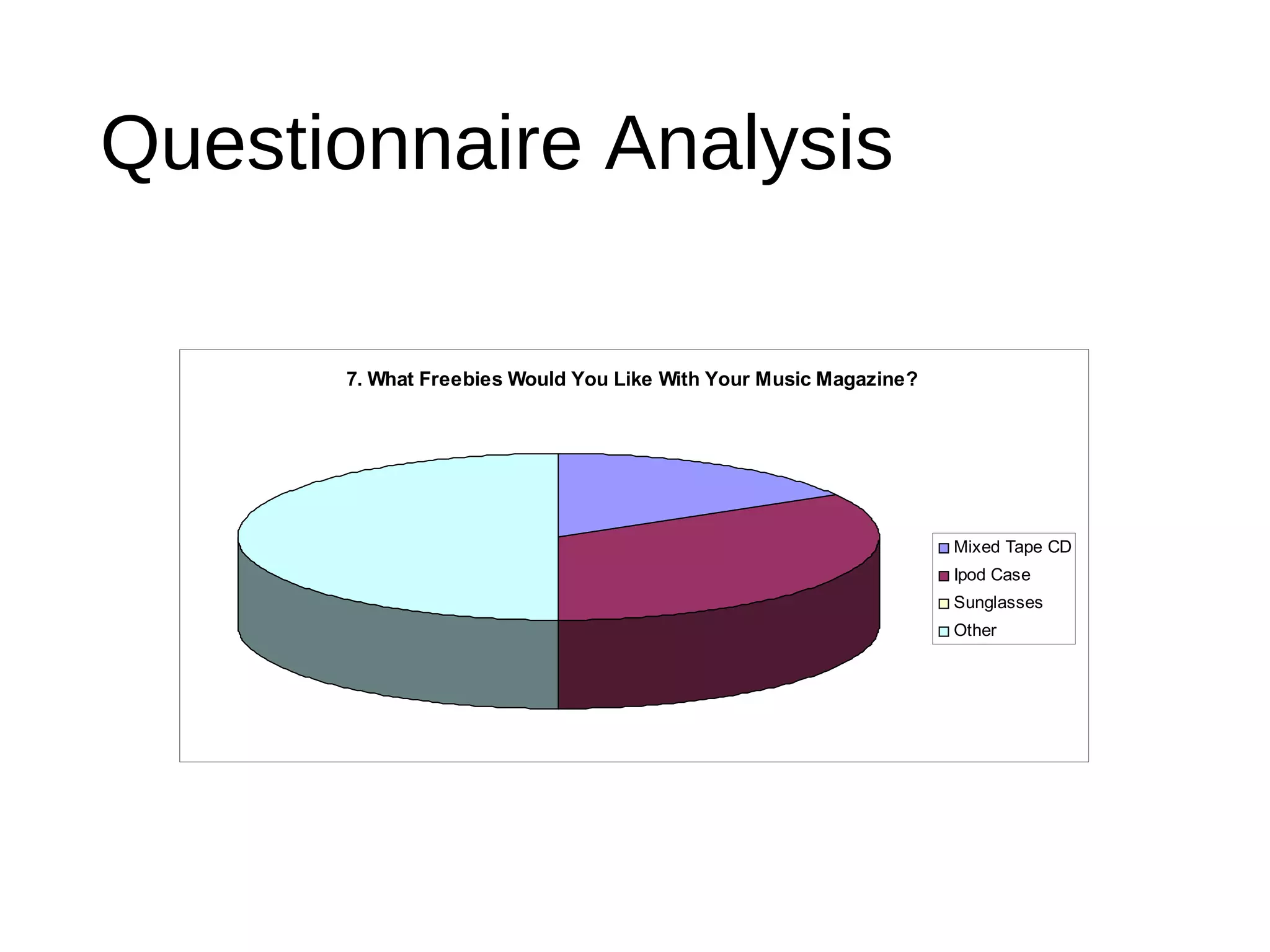 Questionnaire Analysis

7. What Freebies Would You Like With Your Music Magazine?

Mixed Tape CD
Ipod Case
Sunglasses
Other